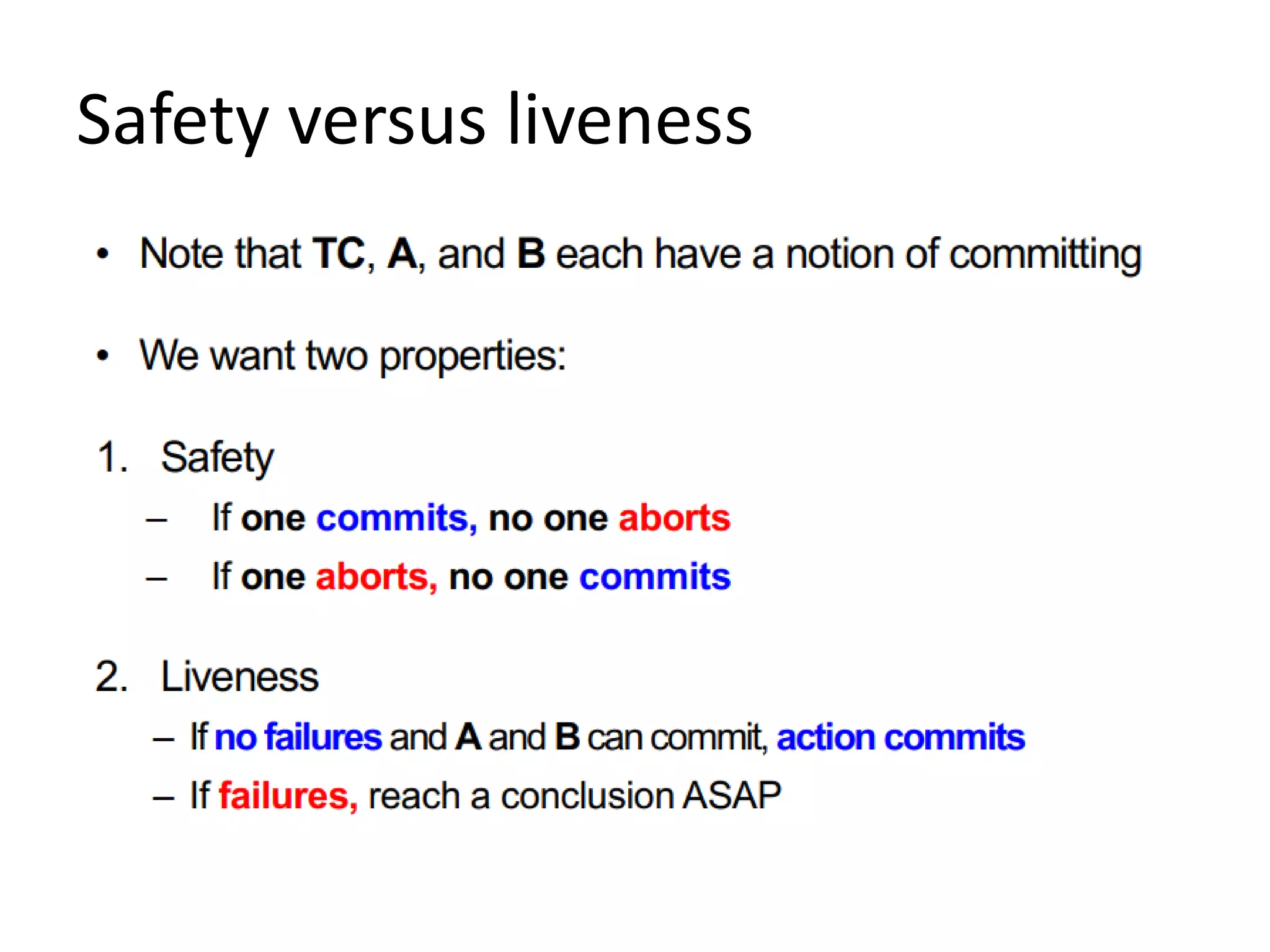 Safety versus liveness

• Note that TC, A, and B each have a notion of committing

• We want two properties:

1. Safety
– If one commits, no one aborts
– If one aborts, no one commits

2. Liveness
– If no failures and A and B can commit, action commits
– If failures, reach a conclusion ASAP